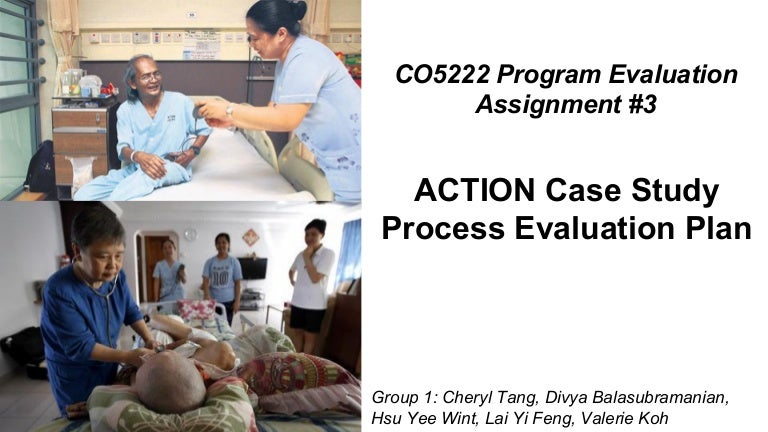 CO5222 Program Evaluation Assignment #3

ACTION Case Study Process Evaluation Plan

Group 1: Cheryl Tang, Divya Balasubramanian, Hsu Yee Wint, Lai Yi Feng, Valerie Koh